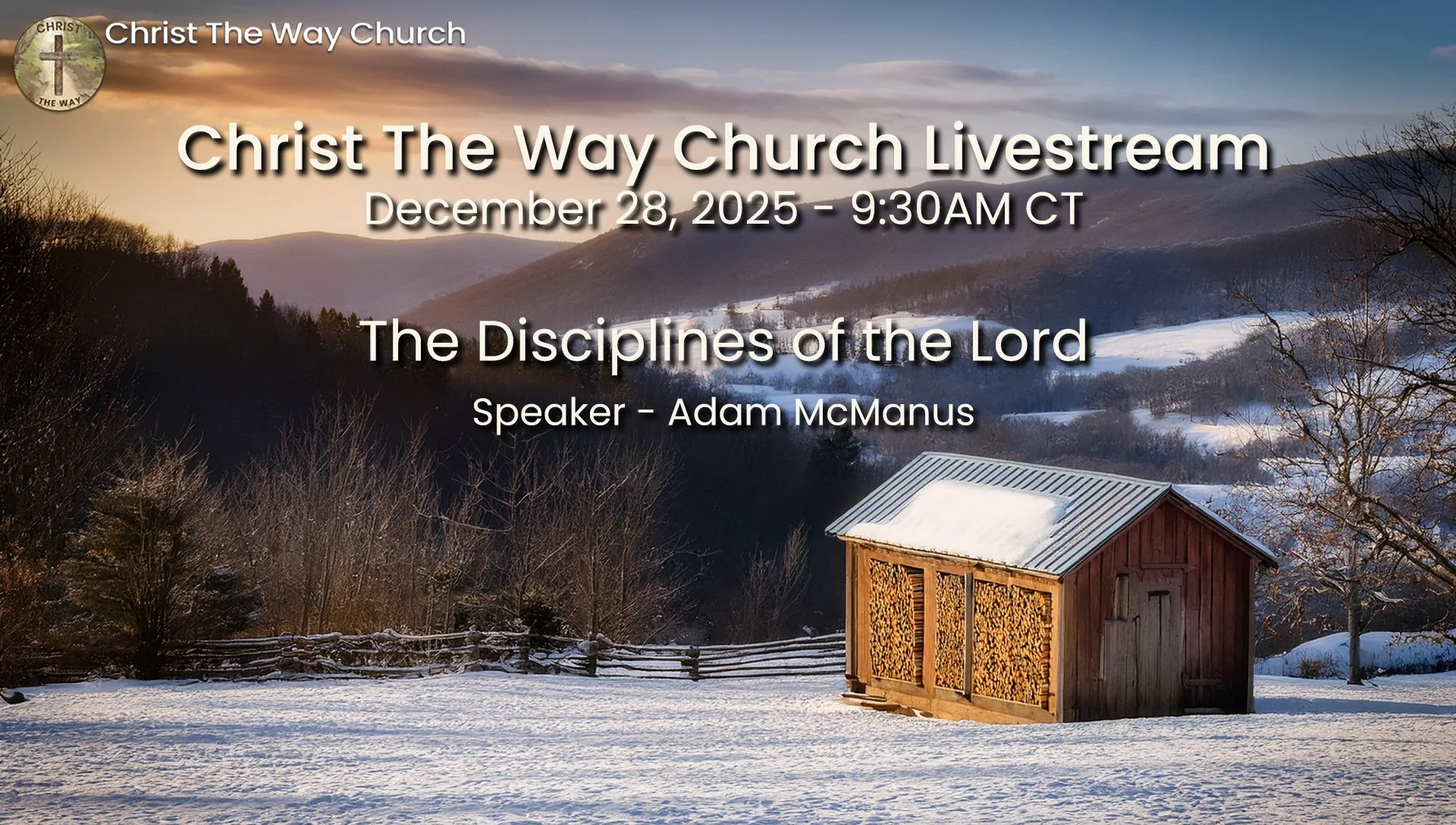 CHRIST THE WAY

Christ The Way Church

Christ The Way Church Livestream
December 28, 2025 - 9:30AM CT

The Disciplines of the Lord

Speaker - Adam McManus